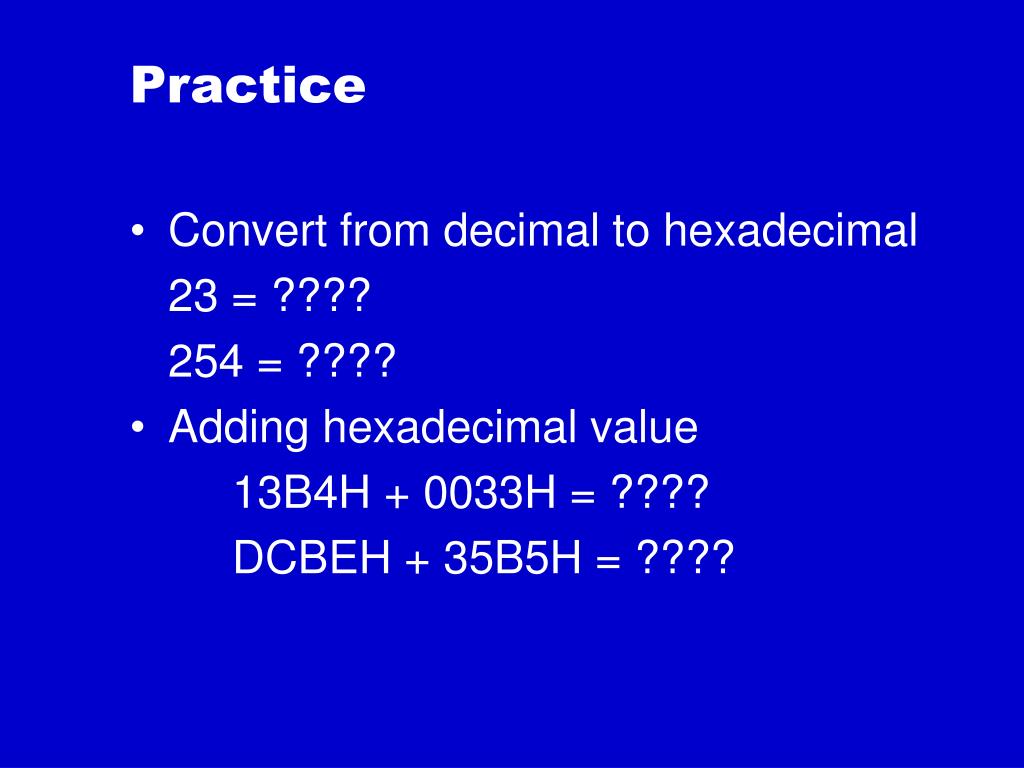 Practice

• Convert from decimal to hexadecimal
23 = ????
254 = ????
• Adding hexadecimal value
13B4H + 0033H = ????
DCBEH + 35B5H = ????